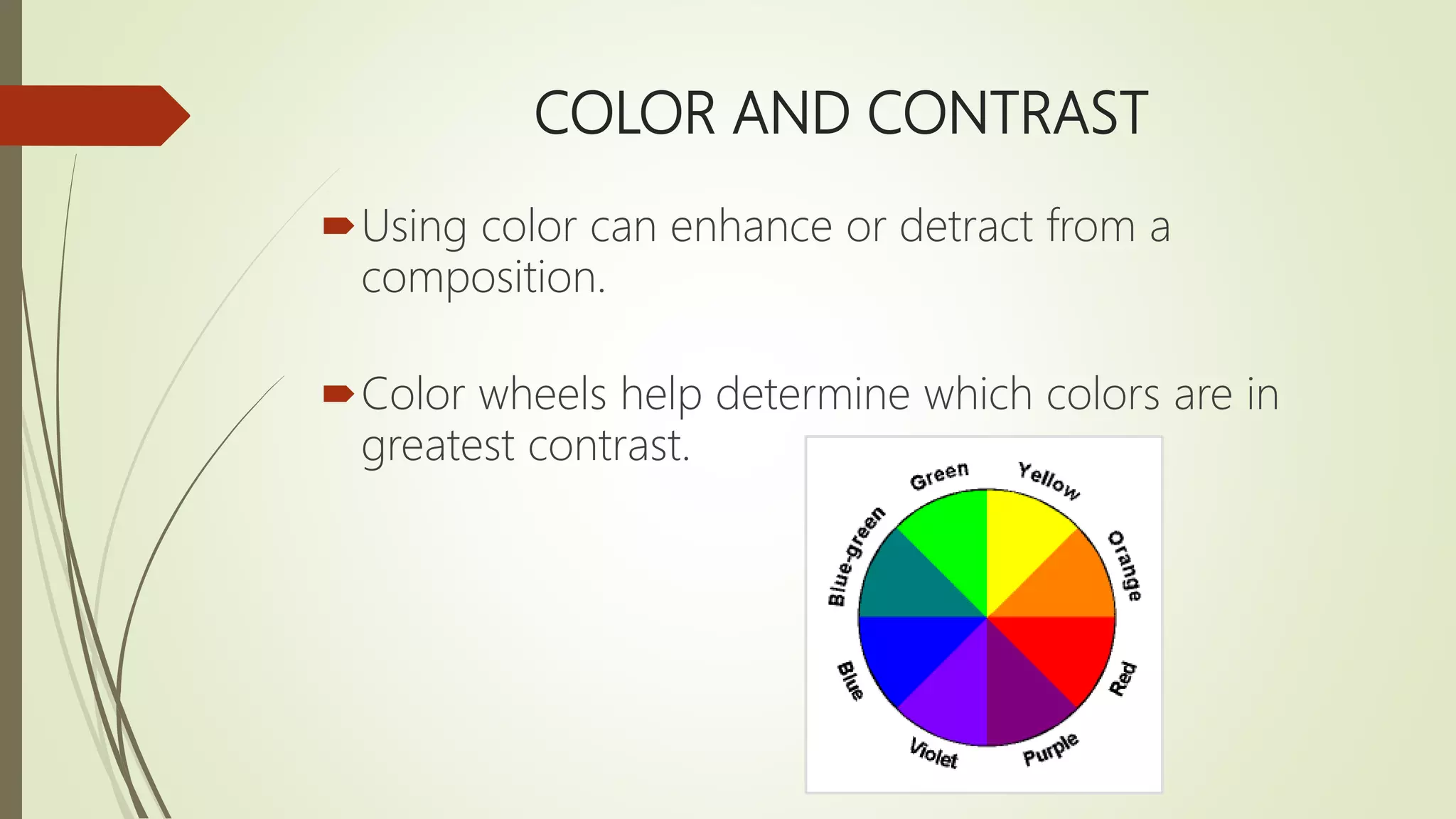 COLOR AND CONTRAST

Using color can enhance or detract from a composition.

Color wheels help determine which colors are in greatest contrast.

Green
Yellow
Orange
Red
Purple
Violet
Blue
Blue-green